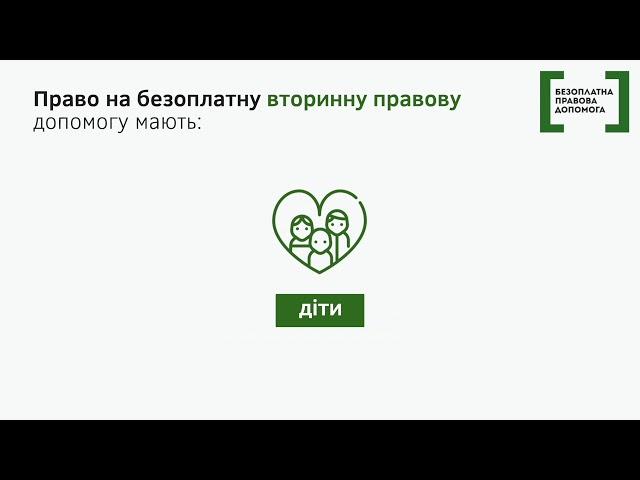 Право на безоплатну вторинну правову допомогу мають:

БЕЗОПЛАТНА ПРАВОВА ДОПОМОГА

діти